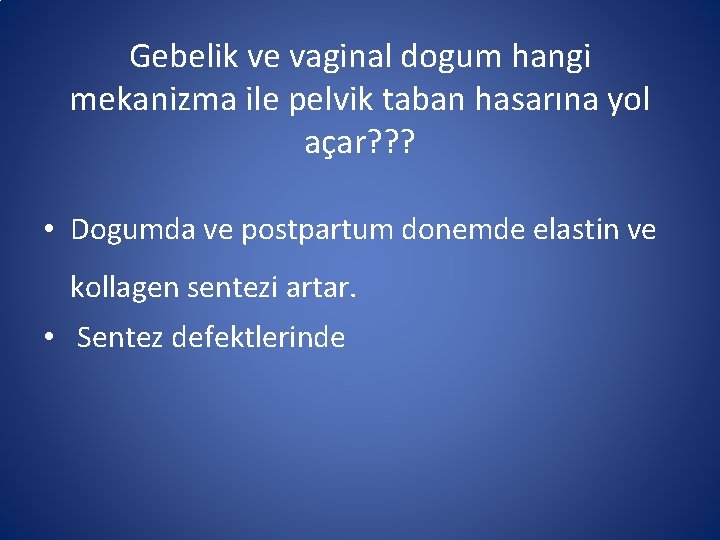 Gebelik ve vaginal dogum hangi mekanizma ile pelvik taban hasarına yol açar???

• Dogumda ve postpartum donemde elastin ve kollagen sentezi artar.
• Sentez defektlerinde